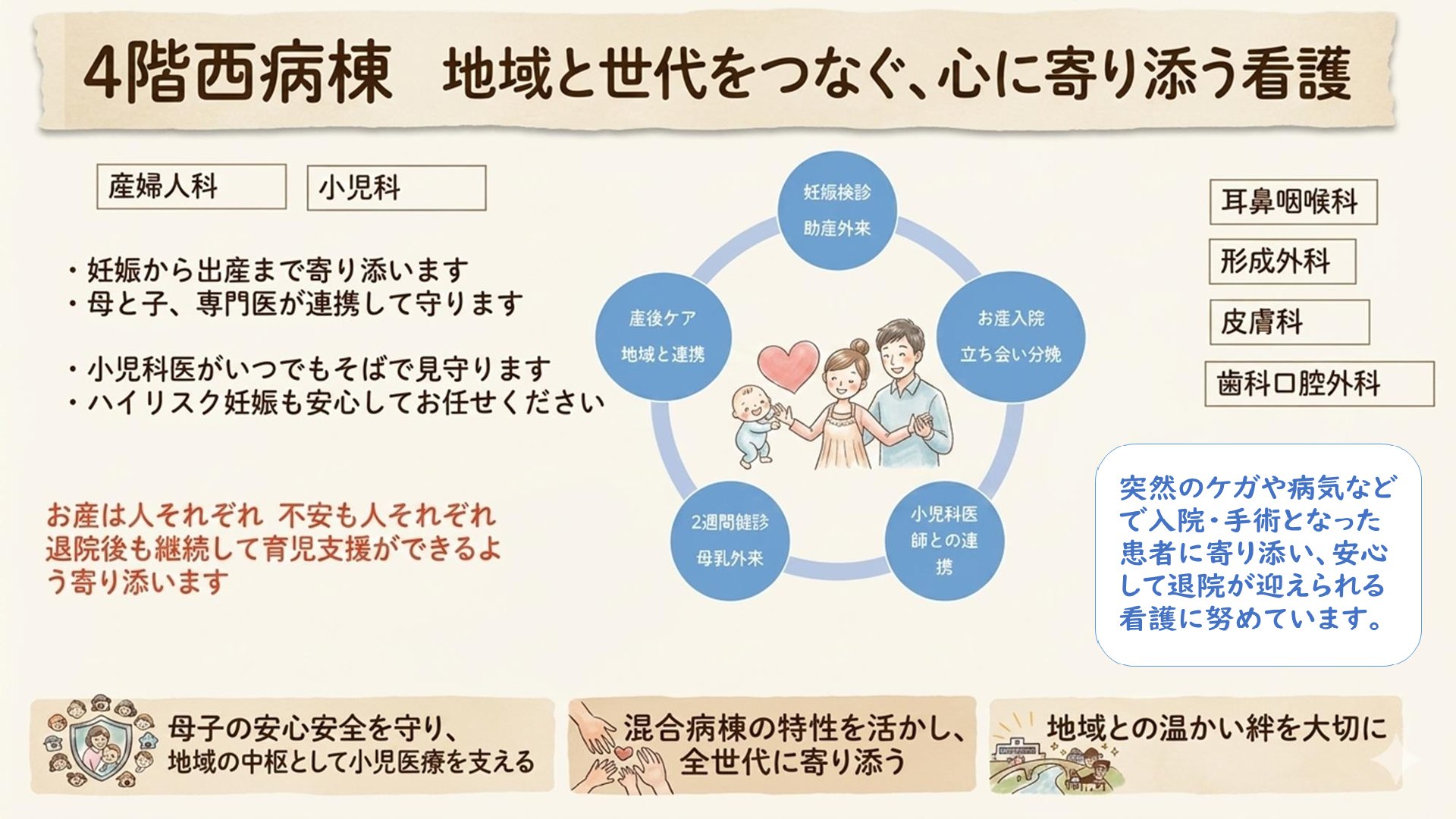 4階西病棟　地域と世代をつなぐ、心に寄り添う看護

産婦人科

小児科

・妊娠から出産まで寄り添います
・母と子、専門医が連携して守ります

・小児科医がいつでもそばで見守ります
・ハイリスク妊娠も安心してお任せください

お産は人それぞれ　不安も人それぞれ
退院後も継続して育児支援ができるよう寄り添います

妊娠検診
助産外来

お産入院
立ち会い分娩

小児科医師との連携

2週間健診
母乳外来

産後ケア
地域と連携

耳鼻咽喉科

形成外科

皮膚科

歯科口腔外科

突然のケガや病気などで入院・手術となった患者に寄り添い、安心して退院が迎えられる看護に努めています。

母子の安心安全を守り、
地域の中枢として小児医療を支える

混合病棟の特性を活かし、
全世代に寄り添う

地域との温かい絆を大切に